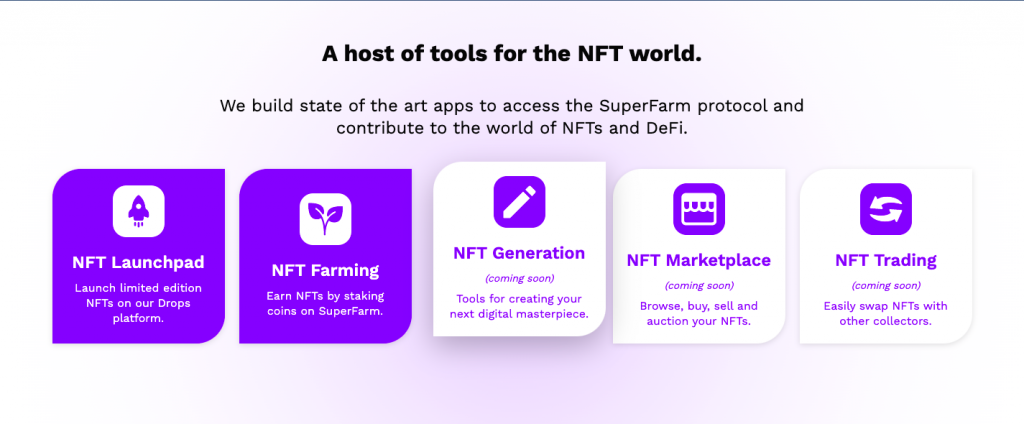 A host of tools for the NFT world.

We build state of the art apps to access the SuperFarm protocol and contribute to the world of NFTs and DeFi.

NFT Launchpad

Launch limited edition NFTs on our Drops platform.

NFT Farming

Earn NFTs by staking coins on SuperFarm.

NFT Generation

(coming soon)

Tools for creating your next digital masterpiece.

NFT Marketplace

(coming soon)

Browse, buy, sell and auction your NFTs.

NFT Trading

(coming soon)

Easily swap NFTs with other collectors.